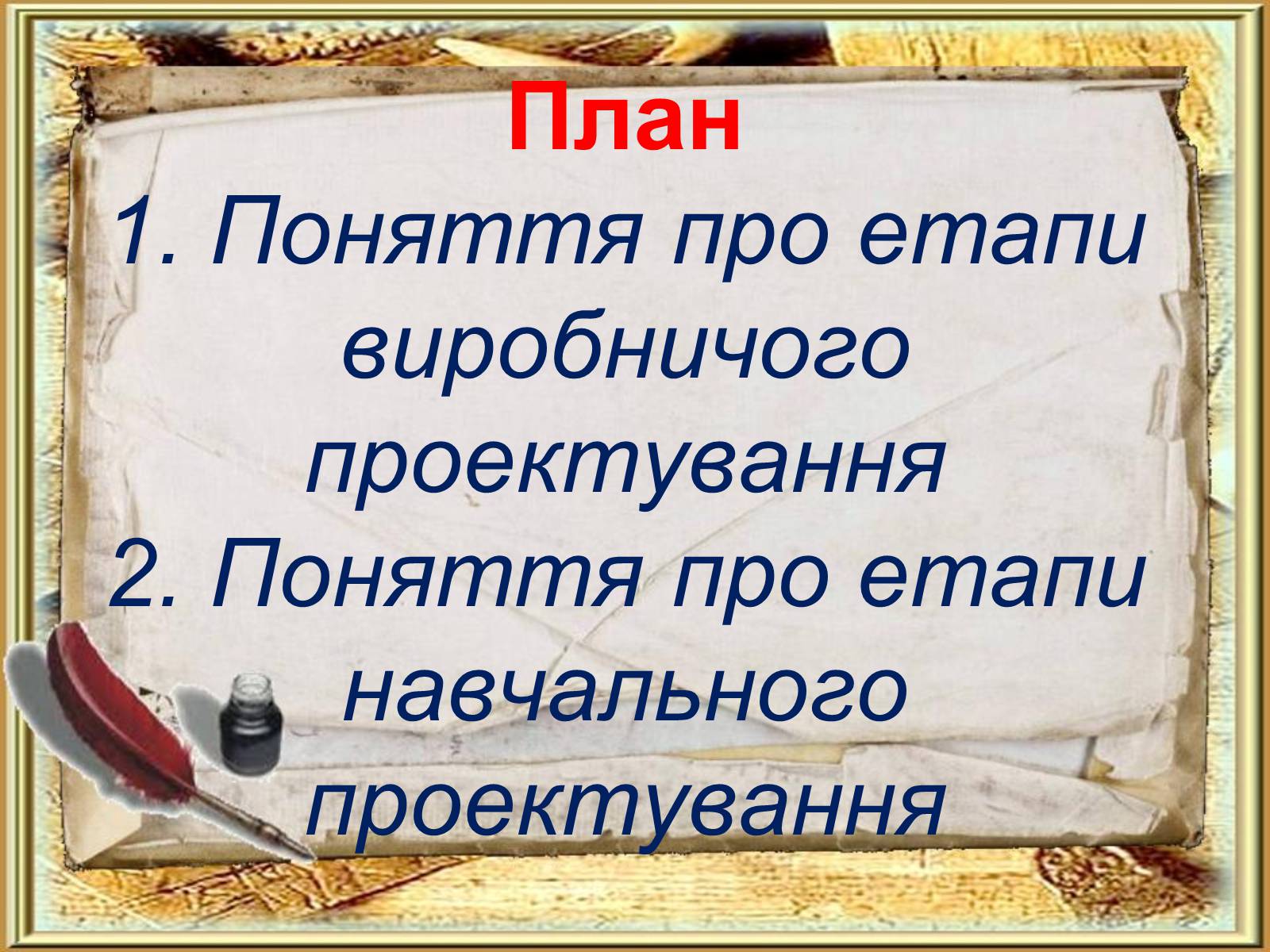 План
1. Поняття про етапи виробничого проектування
2. Поняття про етапи навчального проектування